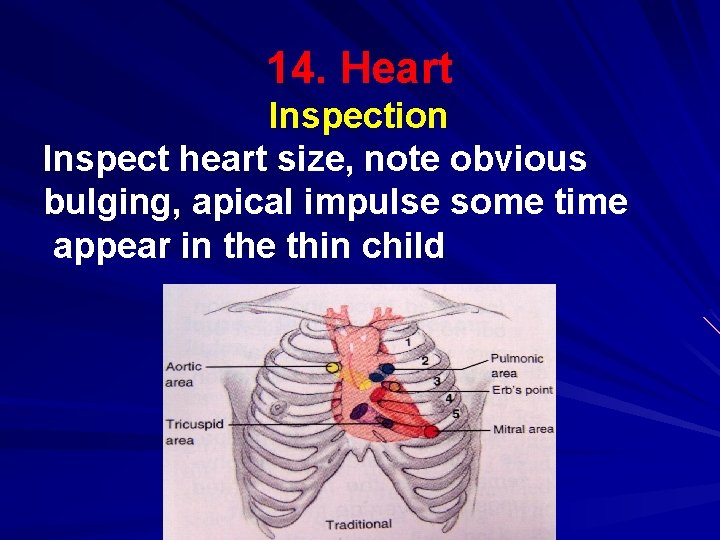 14. Heart
Inspection
Inspect heart size, note obvious bulging, apical impulse some time appear in the thin child

Aortic area
Tricuspid area
1
2
3
4
5
Pulmonic area
Erb's point
Mitral area
Traditional